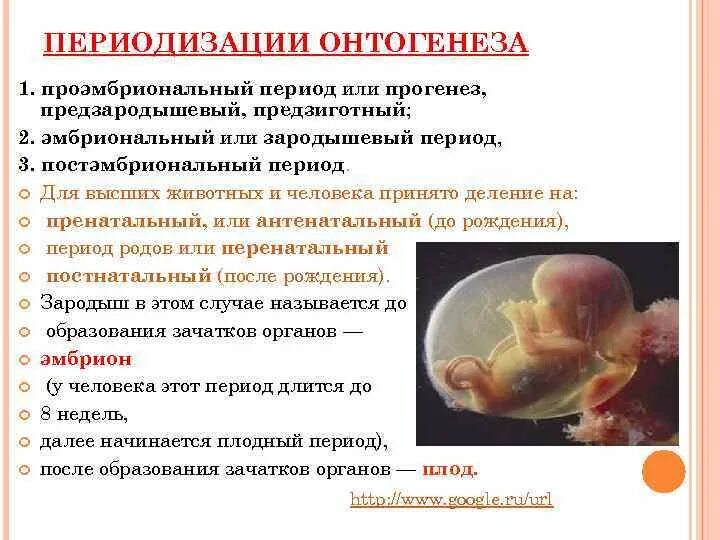 ПЕРИОДИЗАЦИИ ОНТОГЕНЕЗА

1. проэмбриональный период или прогенез, предзародышевый, предзиготный;

2. эмбриональный или зародышевый период,

3. постэмбриональный период.

Для высших животных и человека принято деление на:

пренатальный, или антенатальный (до рождения),

период родов или перенатальный

постнатальный (после рождения).

Зародыш в этом случае называется до

образования зачатков органов —

эмбрион

(у человека этот период длится до

8 недель,

далее начинается плодный период),

после образования зачатков органов — плод.

http://www.google.ru/url